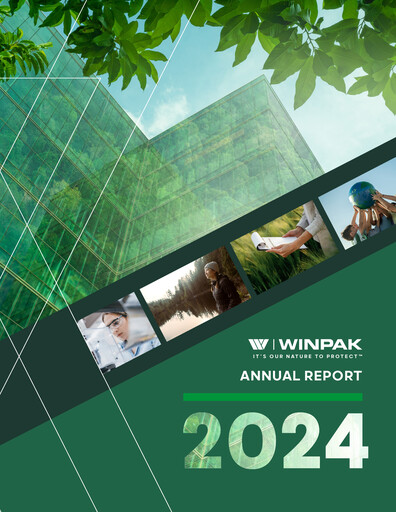 WINPAK
IT'S OUR NATURE TO PROTECT™
ANNUAL REPORT
2024